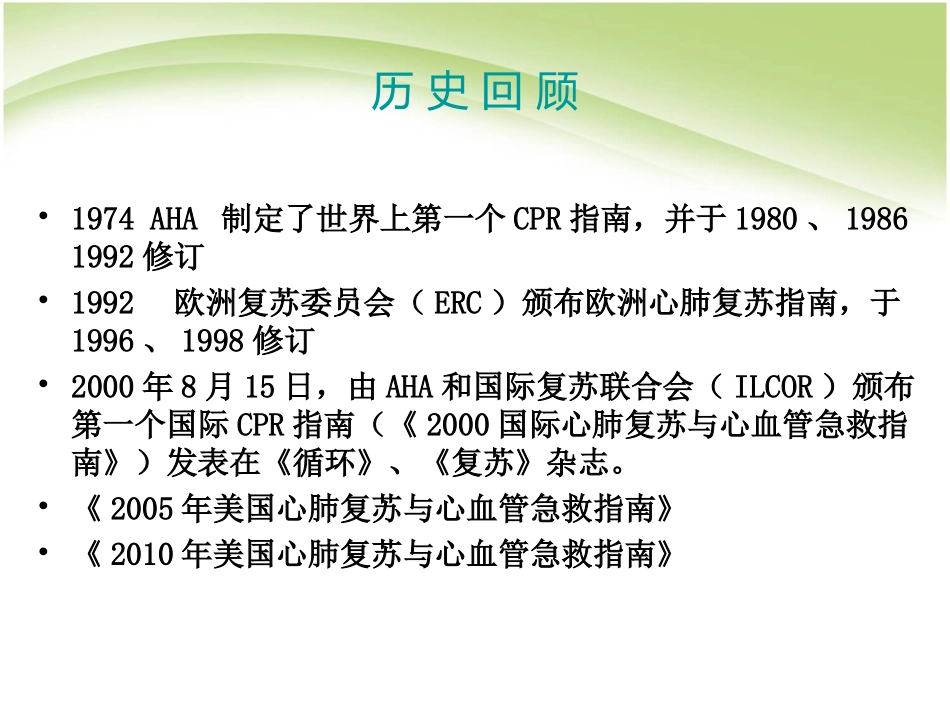 历史回顾

• 1974 AHA 制定了世界上第一个 CPR 指南，并于 1980 、 1986 1992 修订
• 1992 欧洲复苏委员会（ ERC ）颁布欧洲心肺复苏指南，于 1996 、 1998 修订
• 2000 年 8 月 15 日，由 AHA 和国际复苏联合会（ ILCOR ）颁布第一个国际 CPR 指南（《 2000 国际心肺复苏与心血管急救指南》）发表在《循环》、《复苏》杂志。
• 《 2005 年美国心肺复苏与心血管急救指南》
• 《 2010 年美国心肺复苏与心血管急救指南》